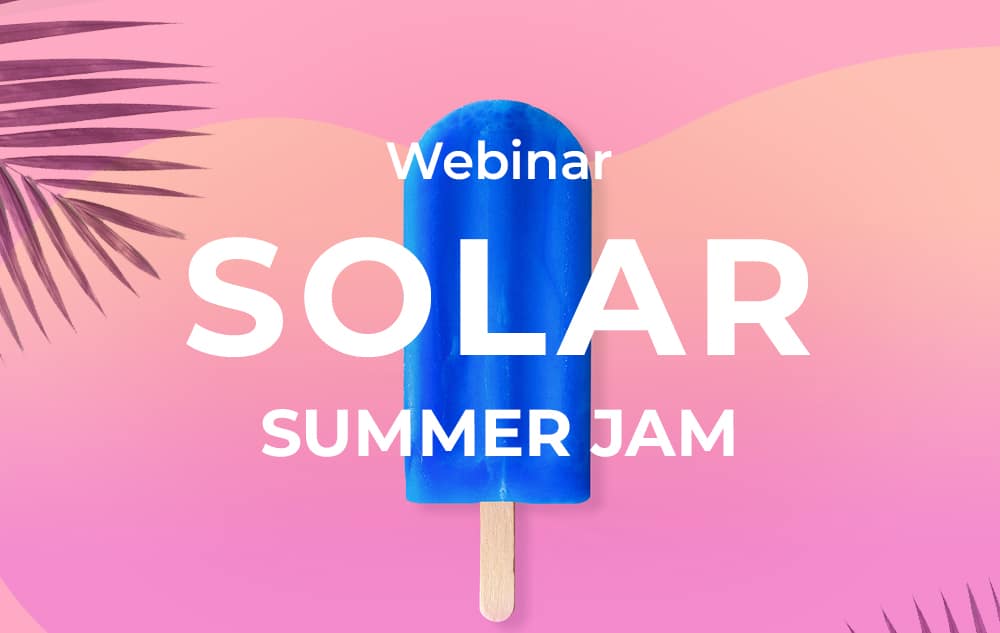 Webinar

SOLAR

SUMMER JAM